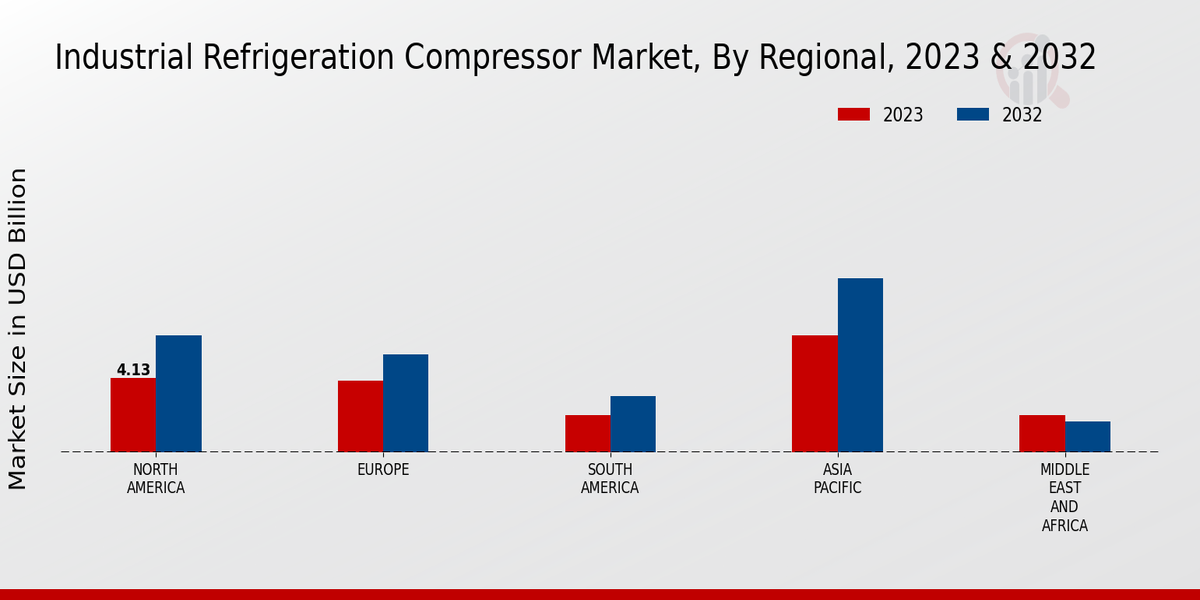 Industrial Refrigeration Compressor Market, By Regional, 2023 & 2032

2023
2032

Market Size in USD Billion

4.13

NORTH AMERICA
EUROPE
SOUTH AMERICA
ASIA PACIFIC
MIDDLE EAST AND AFRICA